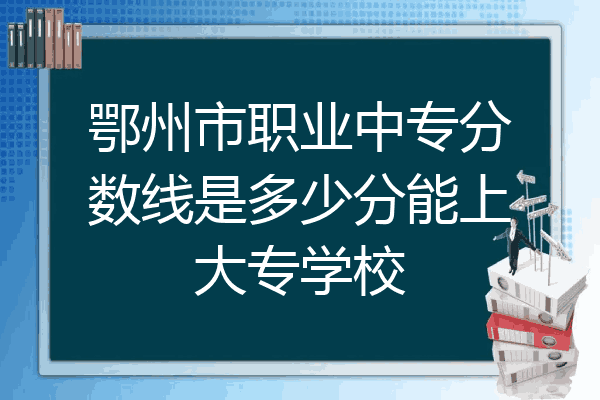 鄂州市职业中专分数线是多少分能上大专学校